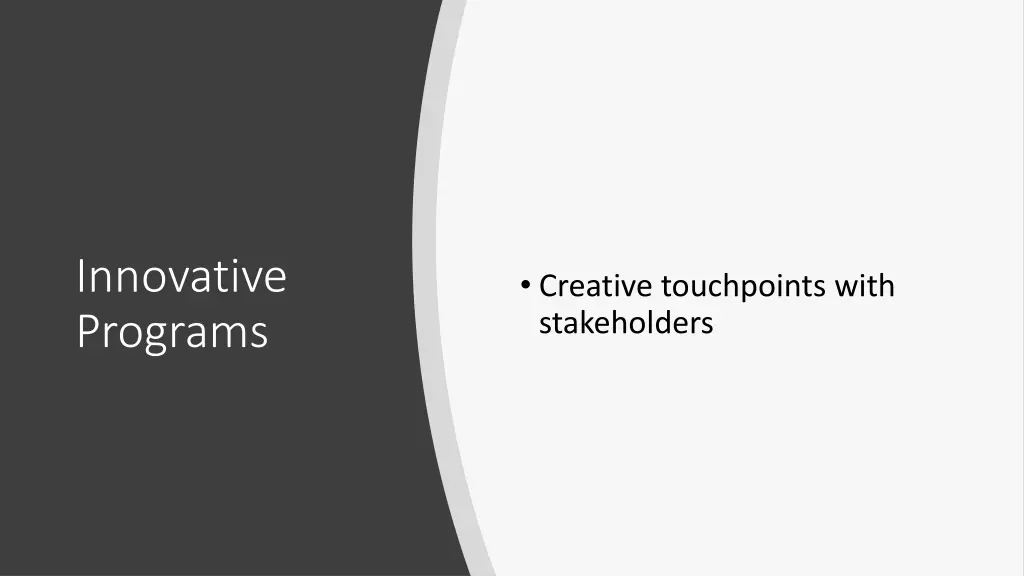 Innovative Programs

• Creative touchpoints with stakeholders